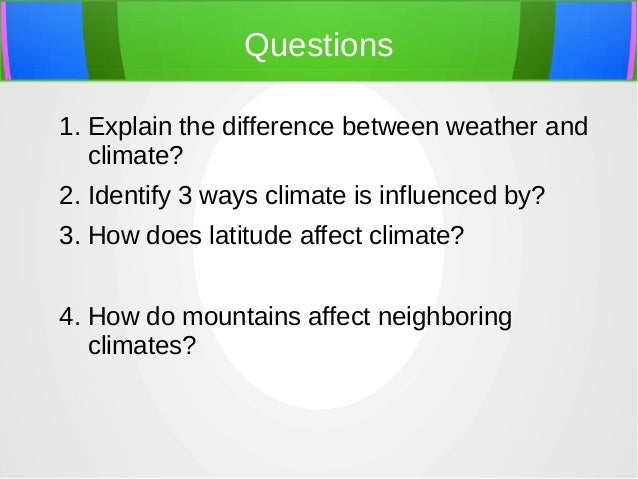 Questions

1. Explain the difference between weather and climate?
2. Identify 3 ways climate is influenced by?
3. How does latitude affect climate?

4. How do mountains affect neighboring climates?